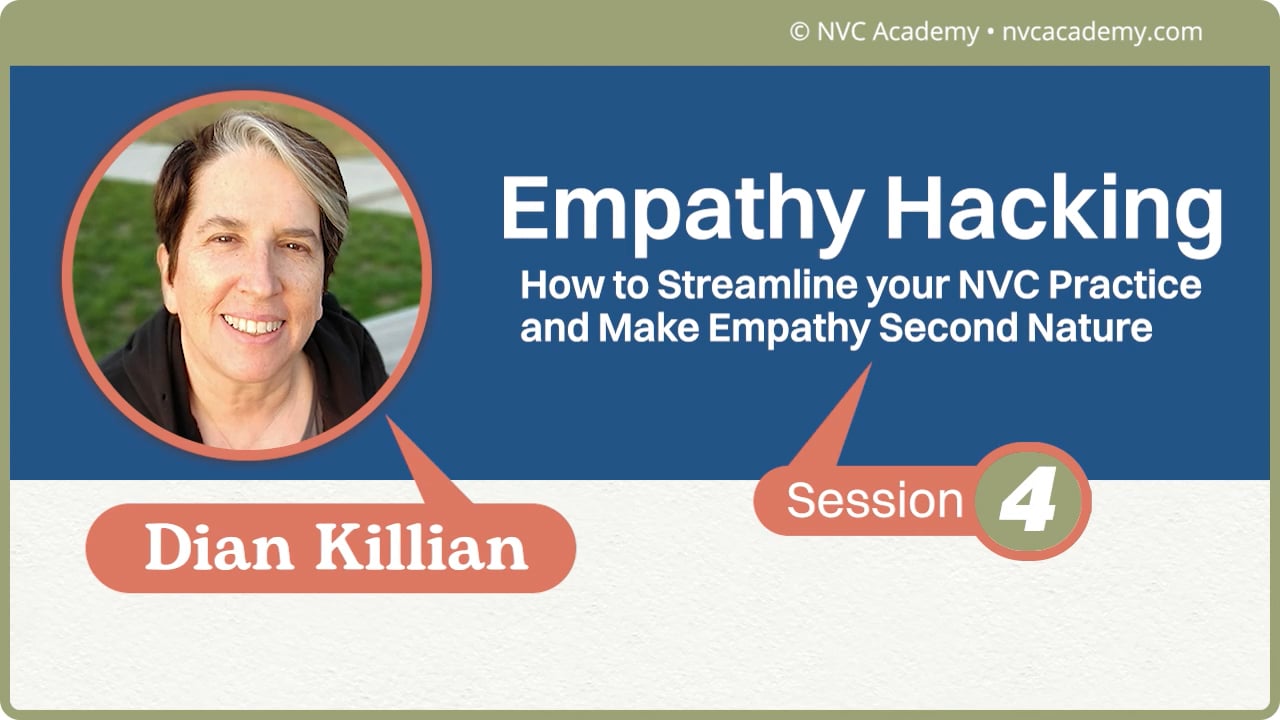 © NVC Academy • nvcacademy.com

Empathy Hacking

How to Streamline your NVC Practice and Make Empathy Second Nature

Session 4

Dian Killian